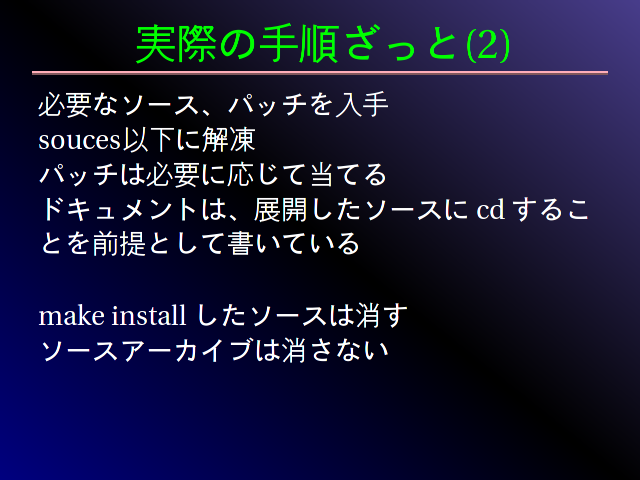 実際の手順ざっと(2)

必要なソース、パッチを入手
souces以下に解凍
パッチは必要に応じて当てる
ドキュメントは、展開したソースに cd することを前提として書いている

make install したソースは消す
ソースアーカイブは消さない